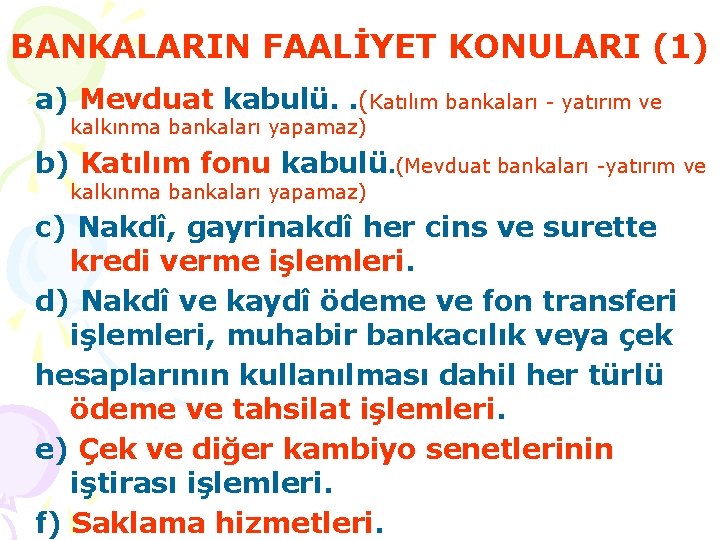 BANKALARIN FAALİYET KONULARI (1)

a) Mevduat kabulü. .(Katılım bankaları - yatırım ve kalkınma bankaları yapamaz)

b) Katılım fonu kabulü.(Mevduat bankaları -yatırım ve kalkınma bankaları yapamaz)

c) Nakdî, gayrinakdî her cins ve surette kredi verme işlemleri.

d) Nakdî ve kaydî ödeme ve fon transferi işlemleri, muhabir bankacılık veya çek hesaplarının kullanılması dahil her türlü ödeme ve tahsilat işlemleri.

e) Çek ve diğer kambiyo senetlerinin iştirası işlemleri.

f) Saklama hizmetleri.